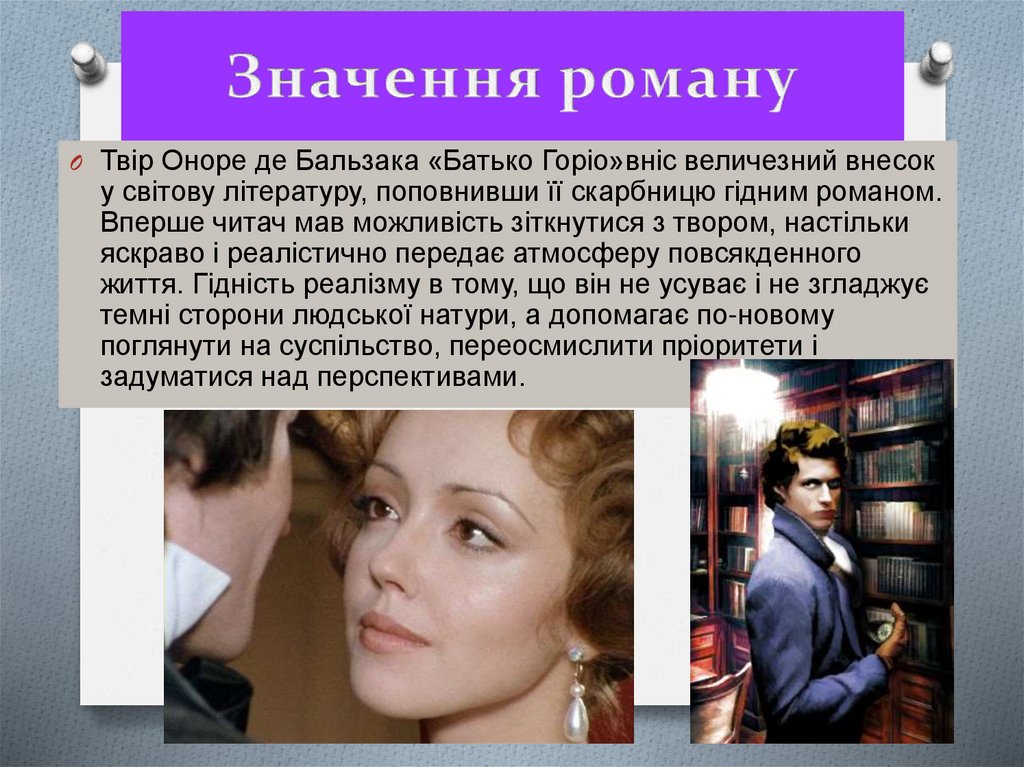 Значення роману

Твір Оноре де Бальзака «Батько Горіо»вніс величезний внесок у світову літературу, поповнивши її скарбницю гідним романом. Вперше читач мав можливість зіткнутися з твором, настільки яскраво і реалістично передає атмосферу повсякденного життя. Гідність реалізму в тому, що він не усуває і не згладжує темні сторони людської натури, а допомагає по-новому поглянути на суспільство, переосмислити пріоритети і задуматися над перспективами.